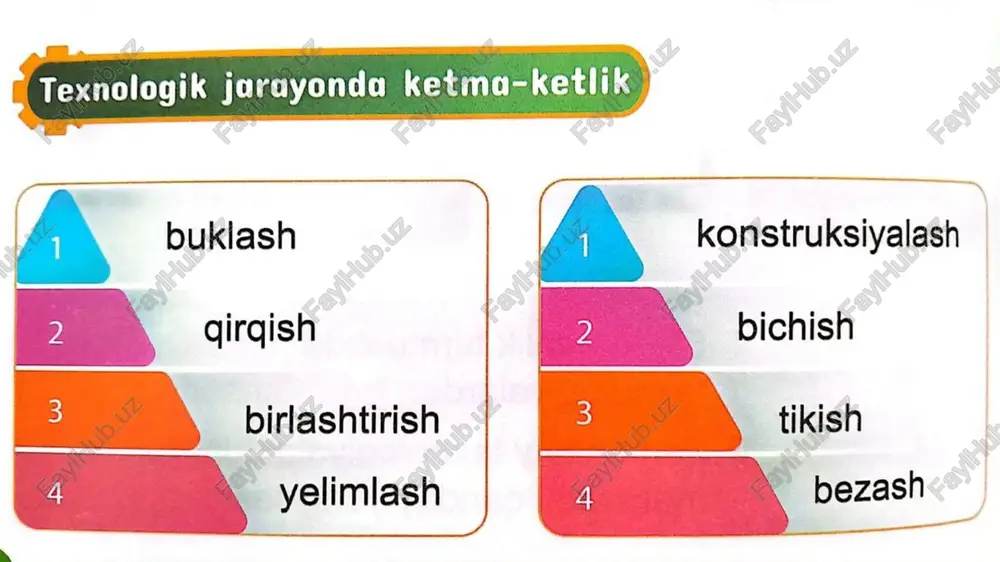 Texnologik jarayonda ketma-ketlik

1 buklash
2 qirqish
3 birlashtirish
4 yelimlash

1 konstruksiyalash
2 bichish
3 tikish
4 bezash

FaylHub.uz